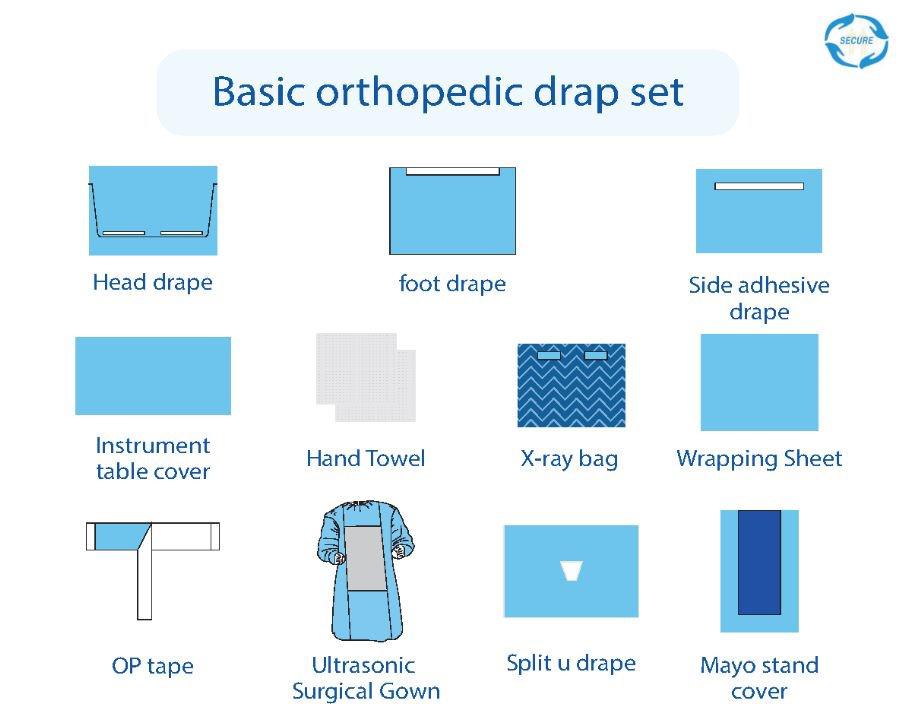 SECURE

Basic orthopedic drap set

Head drape

foot drape

Side adhesive drape

Instrument table cover

Hand Towel

X-ray bag

Wrapping Sheet

OP tape

Ultrasonic Surgical Gown

Split u drape

Mayo stand cover